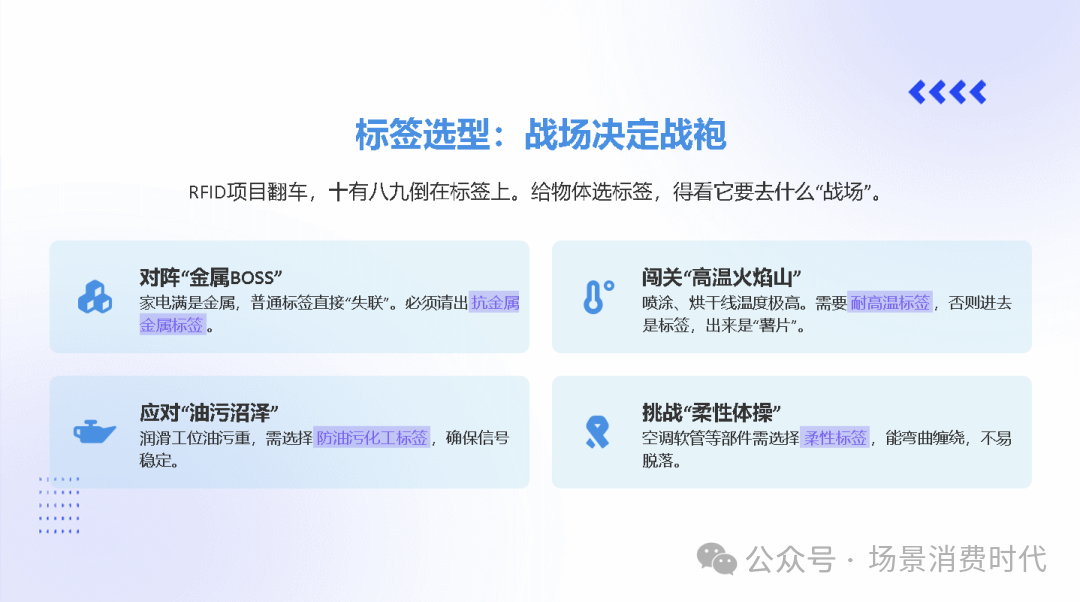 标签选型：战场决定战袍

RFID项目翻车，十有八九倒在标签上。给物体选标签，得看它要去什么“战场”。

对阵“金属BOSS”
家电满是金属，普通标签直接“失联”。必须请出抗金属金属标签。

闯关“高温火焰山”
喷涂、烘干线温度极高。需要耐高温标签，否则进去是标签，出来是“薯片”。

应对“油污沼泽”
润滑工位油污重，需选择防油污化工标签，确保信号稳定。

挑战“柔性体操”
空调软管等部件需选择柔性标签，能弯曲缠绕，不易脱落。

公众号 · 场景消费时代